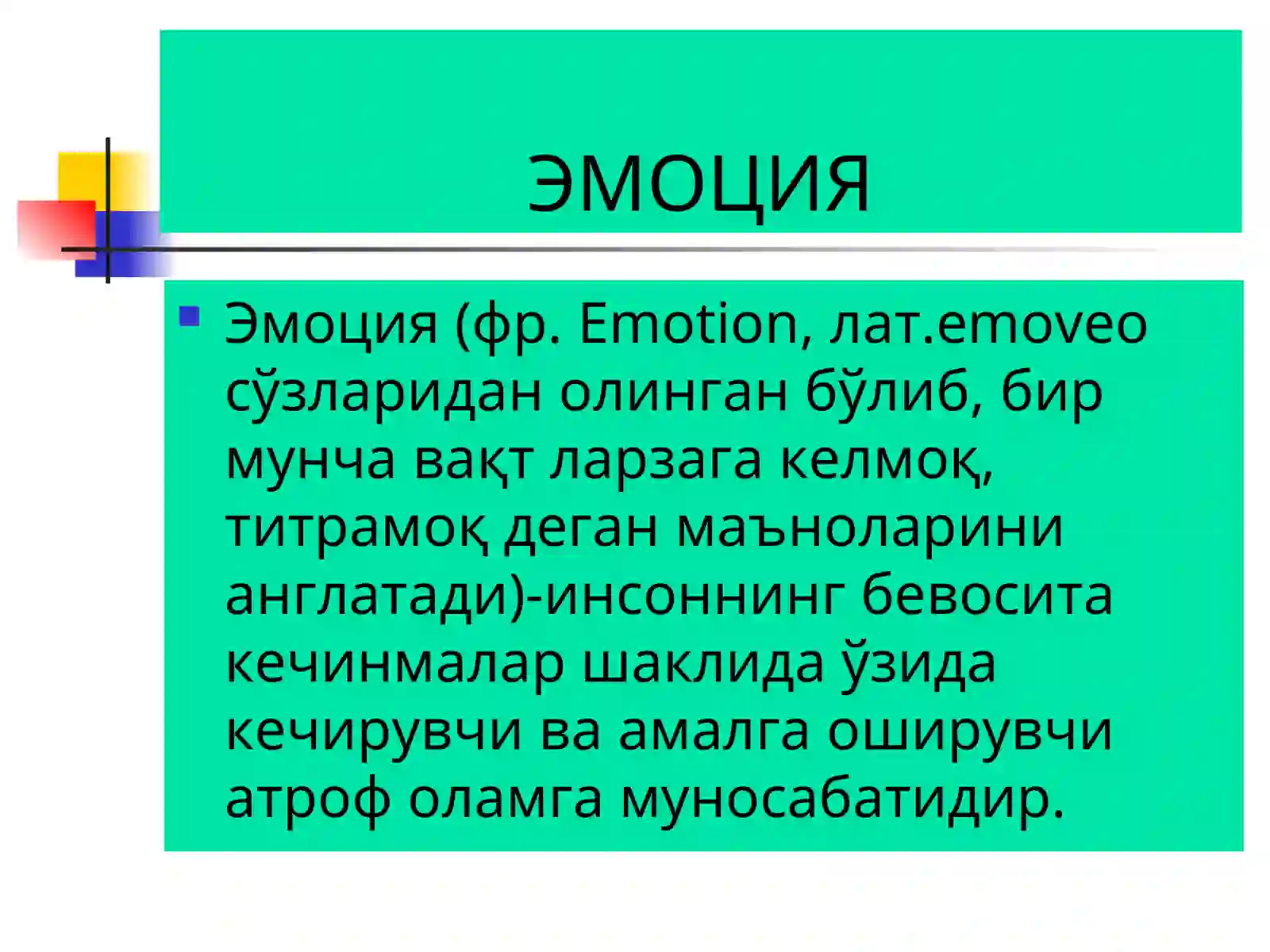 ЭМОЦИЯ

Эмоция (фр. Emotion, лат.emoveo сўзларидан олинган бўлиб, бир мунча вақт ларзага келмоқ, титрамоқ деган маъноларини англатади)-инсоннинг бевосита кечинмалар шаклида ўзида кечирувчи ва амалга оширувчи атроф оламга муносабатидир.